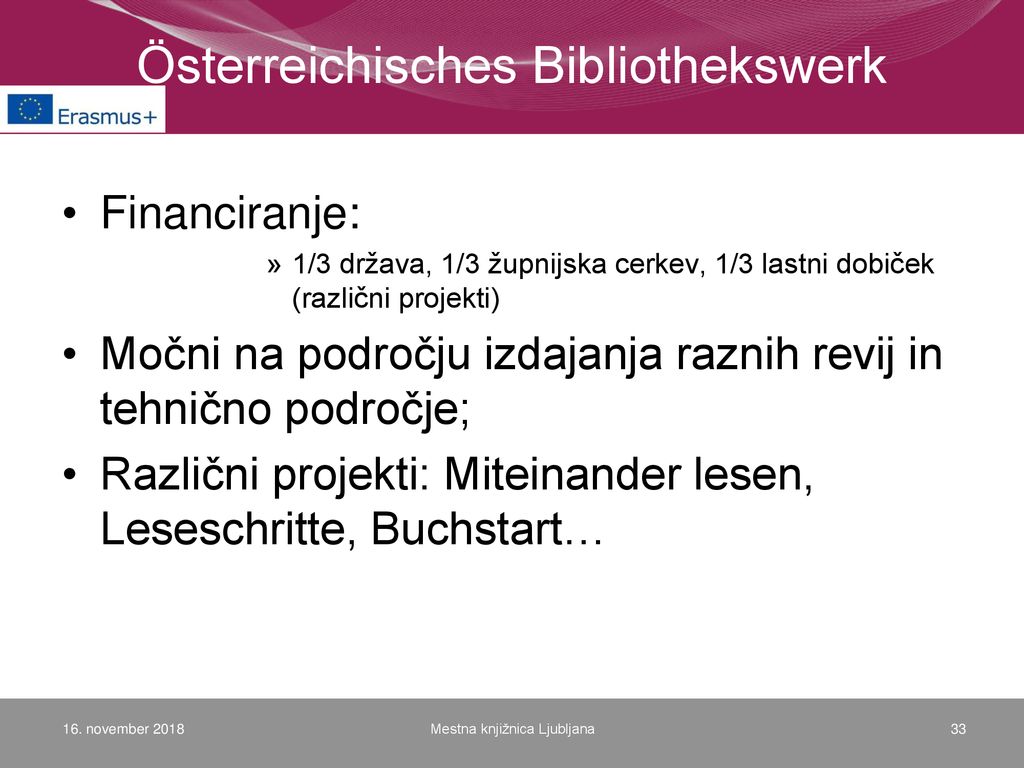 Österreichisches Bibliothekswerk

Erasmus+

• Financiranje:
» 1/3 država, 1/3 župnijska cerkev, 1/3 lastni dobiček (različni projekti)
• Močni na področju izdajanja raznih revij in tehnično področje;
• Različni projekti: Miteinander lesen, Leseschritte, Buchstart…

16. november 2018

Mestna knjižnica Ljubljana

33